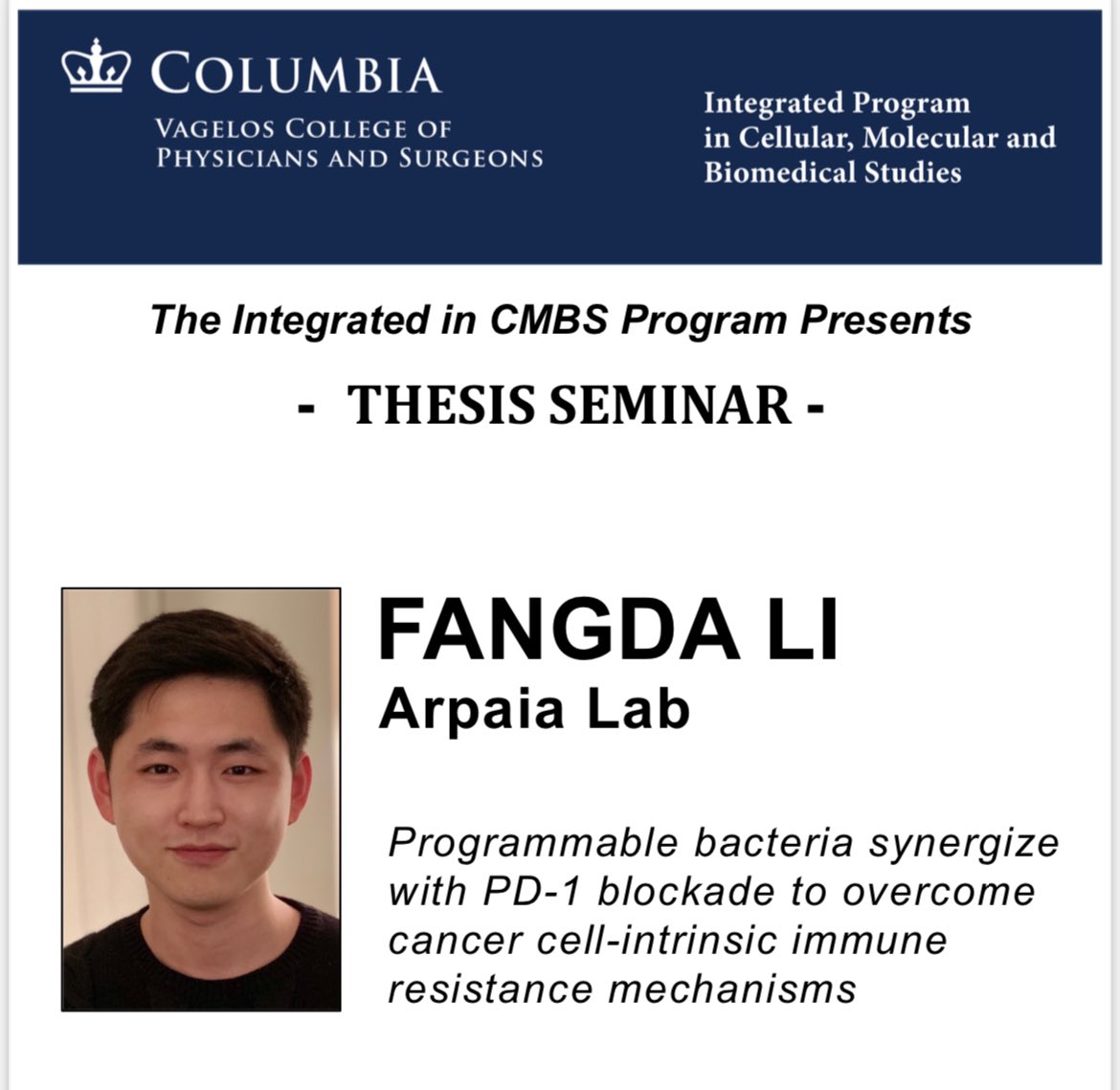 COLUMBIA
VAGELOS COLLEGE OF PHYSICIANS AND SURGEONS

Integrated Program in Cellular, Molecular and Biomedical Studies

The Integrated in CMBS Program Presents

- THESIS SEMINAR -

FANGDA LI
Arpaia Lab

Programmable bacteria synergize with PD-1 blockade to overcome cancer cell-intrinsic immune resistance mechanisms